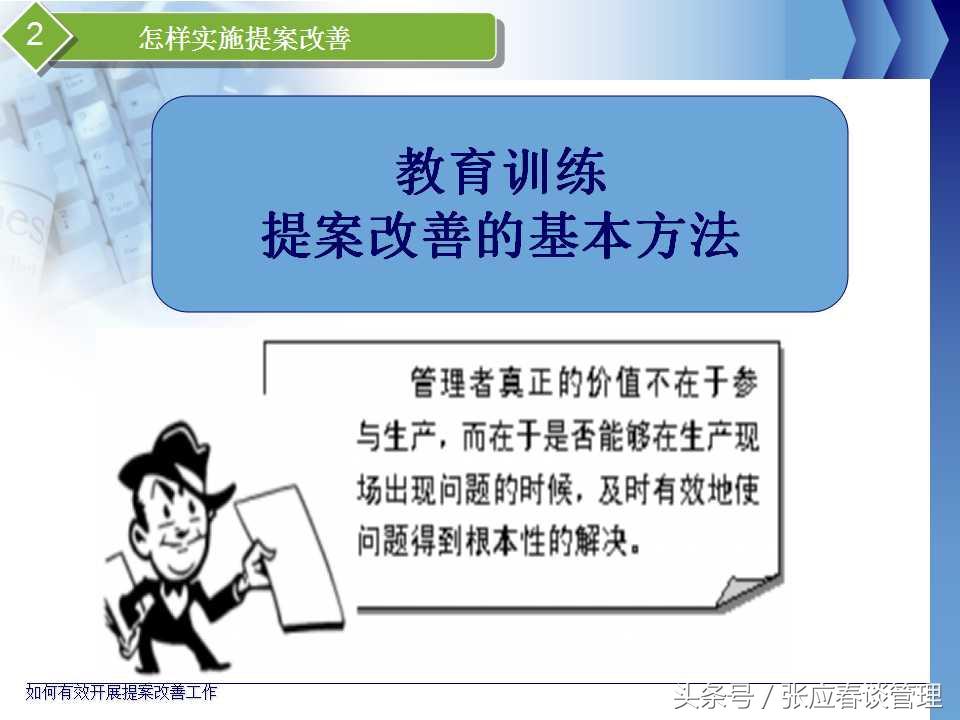 2

怎样实施提案改善

教育训练
提案改善的基本方法

管理者真正的价值不在于参与生产，而在于是否能够在生产现场出现问题的时候，及时有效地使问题得到根本性的解决。

如何有效开展提案改善工作

头条号 / 张应春谈管理